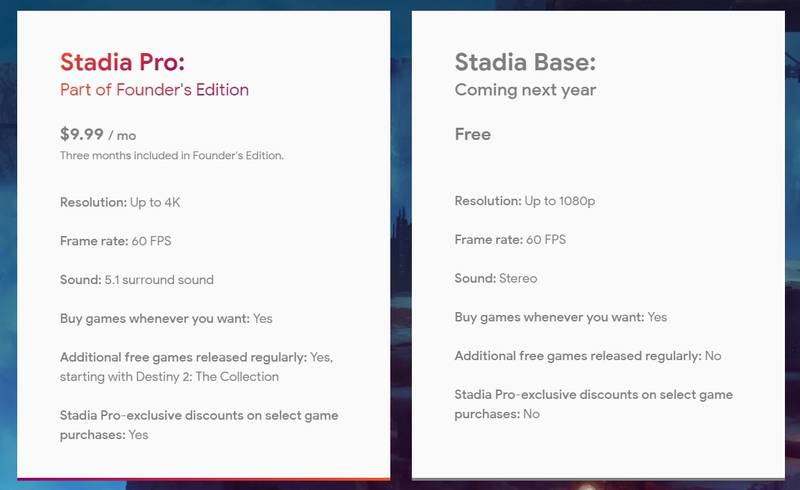 Stadia Pro:
Part of Founder's Edition

$9.99 / mo
Three months included in Founder's Edition.

Resolution: Up to 4K

Frame rate: 60 FPS

Sound: 5.1 surround sound

Buy games whenever you want: Yes

Additional free games released regularly: Yes, starting with Destiny 2: The Collection

Stadia Pro-exclusive discounts on select game purchases: Yes

Stadia Base:
Coming next year

Free

Resolution: Up to 1080p

Frame rate: 60 FPS

Sound: Stereo

Buy games whenever you want: Yes

Additional free games released regularly: No

Stadia Pro-exclusive discounts on select game purchases: No